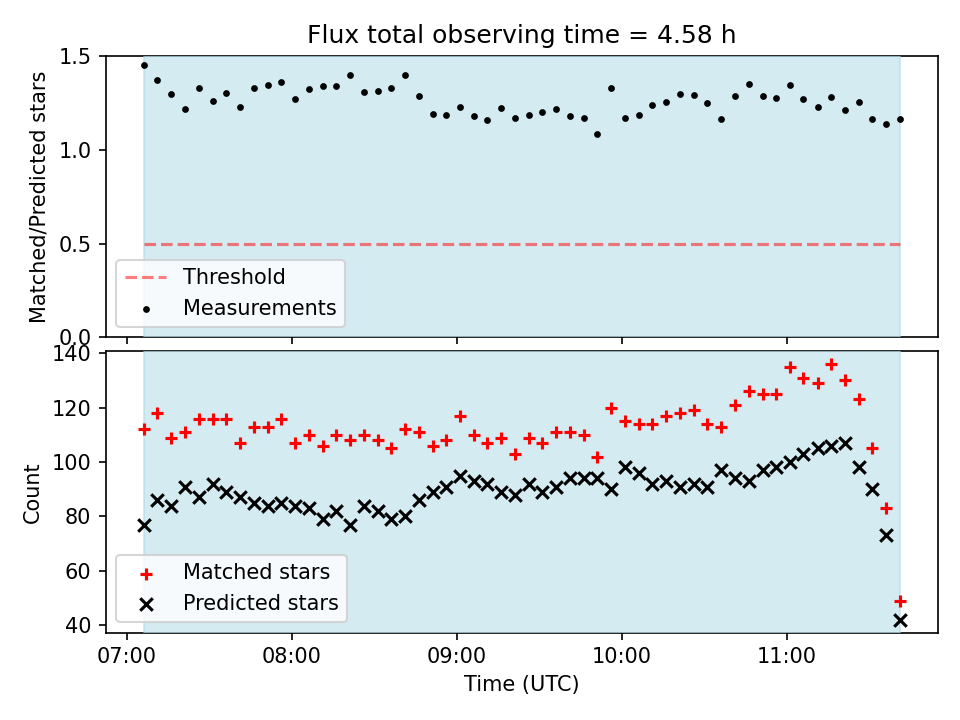 Flux total observing time = 4.58 h

Matched/Predicted stars

1.5
1.0
0.5
0.0

Threshold
Measurements

Count

140
120
100
80
60
40

Matched stars
Predicted stars

07:00 08:00 09:00 10:00 11:00

Time (UTC)